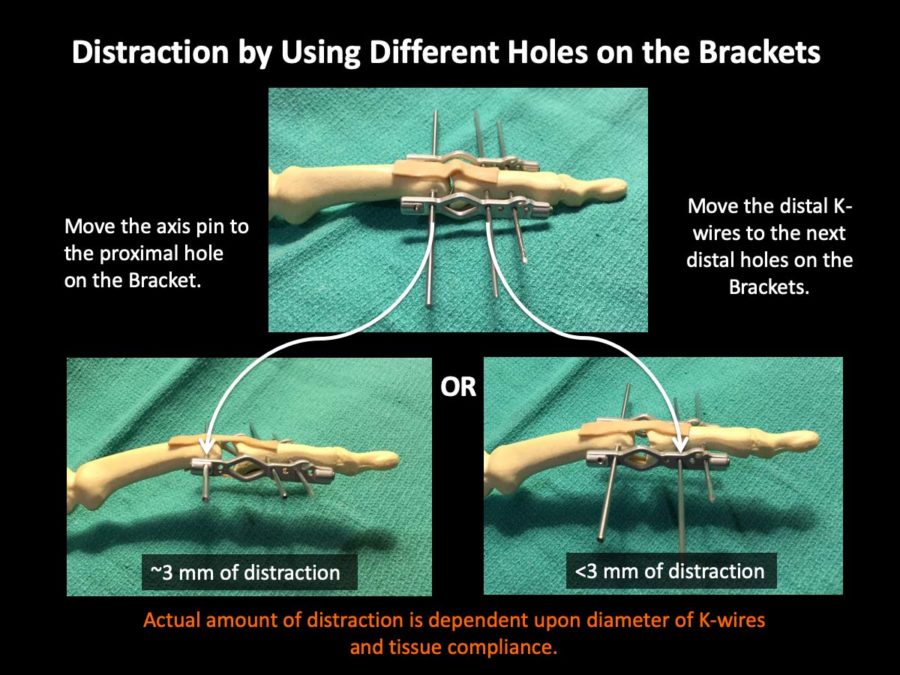 Distraction by Using Different Holes on the Brackets

Move the axis pin to the proximal hole on the Bracket.

Move the distal K-wires to the next distal holes on the Brackets.

OR

~3 mm of distraction

<3 mm of distraction

Actual amount of distraction is dependent upon diameter of K-wires and tissue compliance.